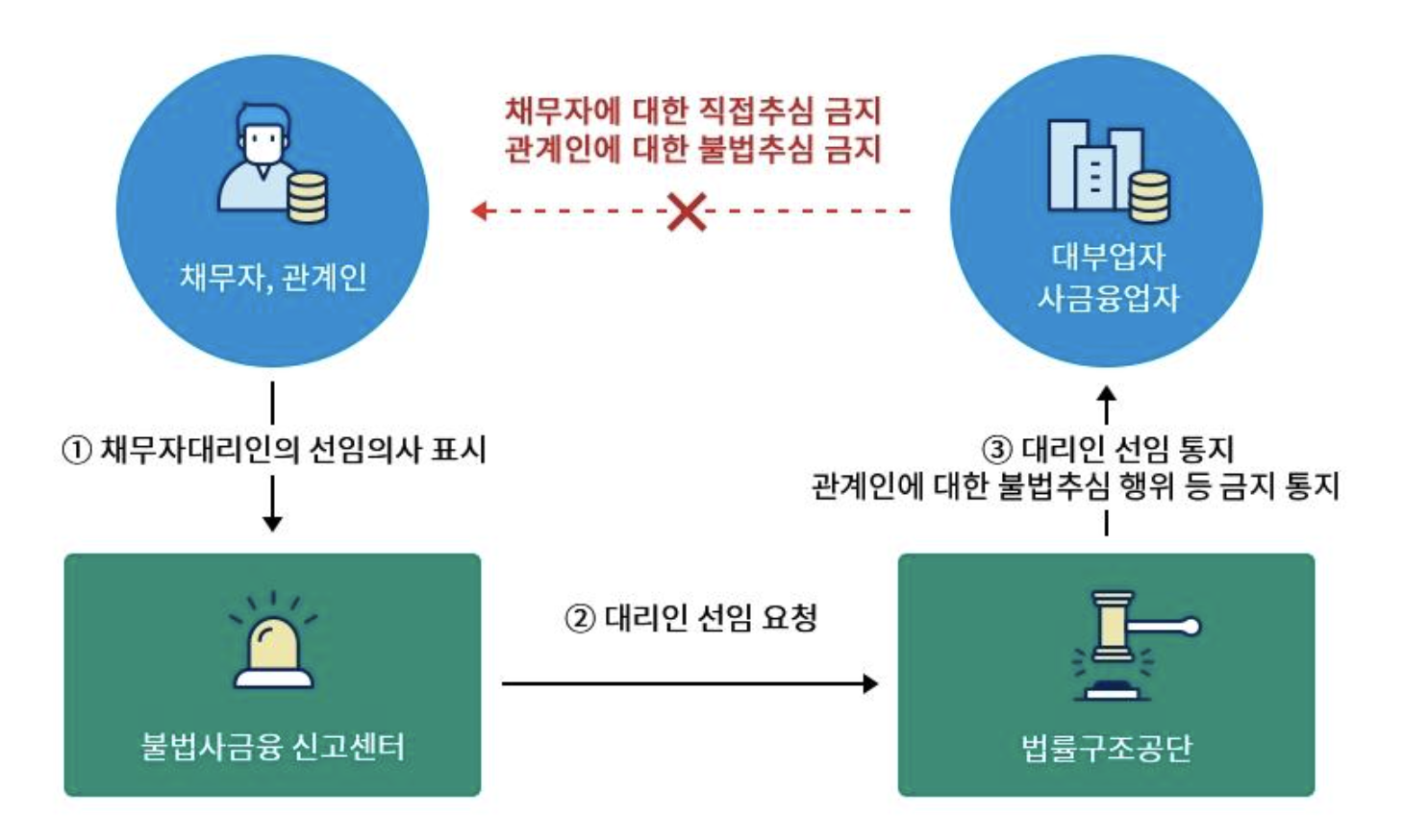 채무자에 대한 직접추심 금지
관계인에 대한 불법추심 금지

채무자, 관계인

대부업자
사금융업자

① 채무자대리인의 선임의사 표시

③ 대리인 선임 통지
관계인에 대한 불법추심 행위 등 금지 통지

② 대리인 선임 요청

불법사금융 신고센터

법률구조공단